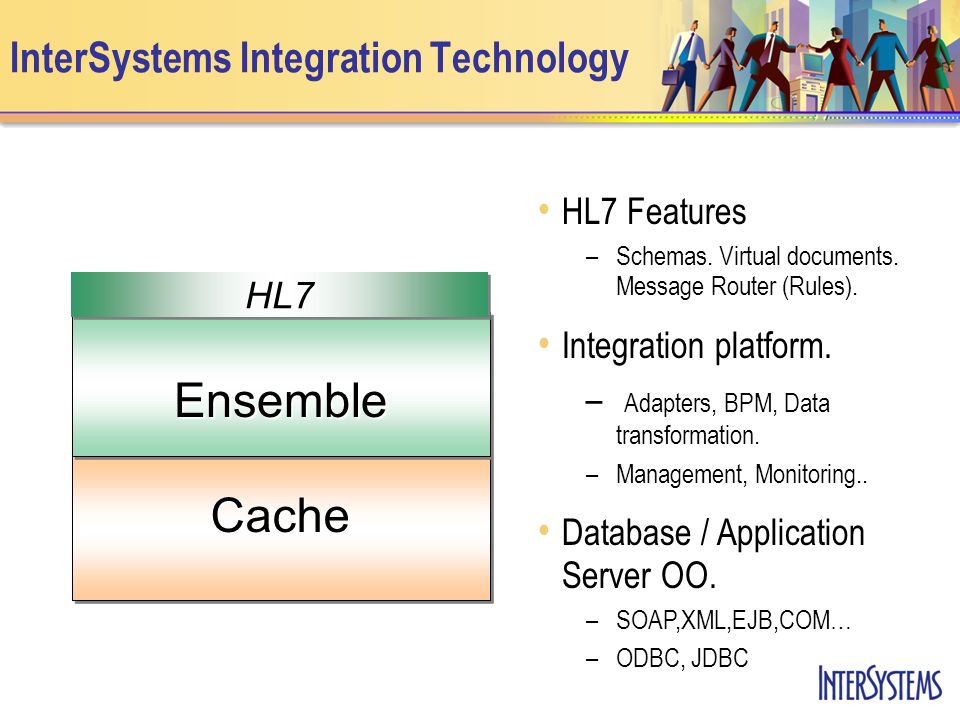 InterSystems Integration Technology

HL7

Ensemble

Cache

• HL7 Features
– Schemas. Virtual documents. Message Router (Rules).

• Integration platform.
– Adapters, BPM, Data transformation.
– Management, Monitoring..

• Database / Application Server OO.
– SOAP,XML,EJB,COM…
– ODBC, JDBC

INTERSYSTEMS